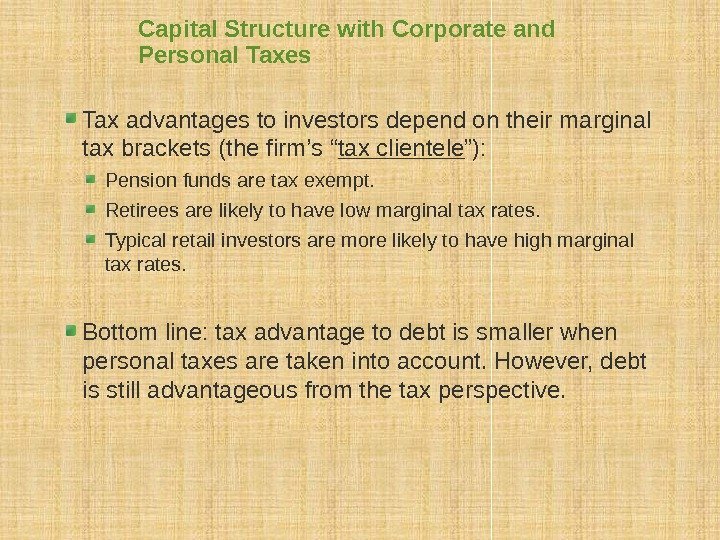 Capital Structure with Corporate and Personal Taxes

Tax advantages to investors depend on their marginal tax brackets (the firm’s “tax clientele”):

Pension funds are tax exempt.

Retirees are likely to have low marginal tax rates.

Typical retail investors are more likely to have high marginal tax rates.

Bottom line: tax advantage to debt is smaller when personal taxes are taken into account. However, debt is still advantageous from the tax perspective.